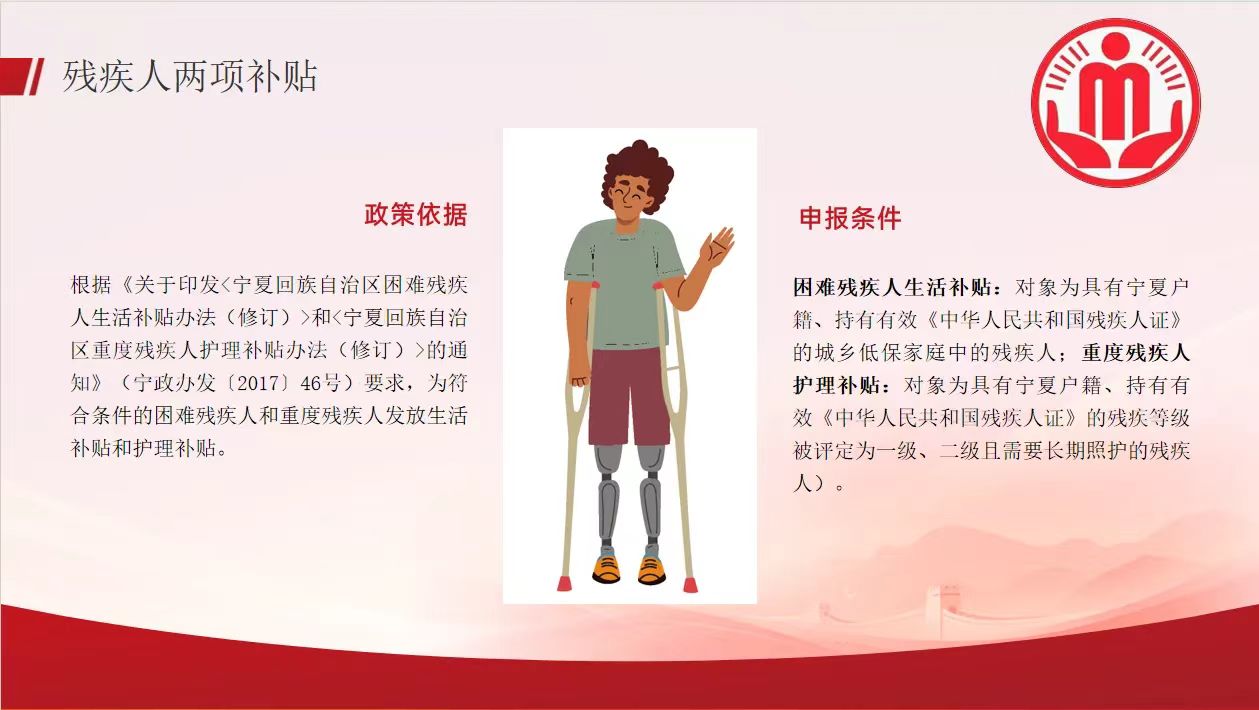 残疾人两项补贴

政策依据

根据《关于印发<宁夏回族自治区困难残疾人生活补贴办法（修订）>和<宁夏回族自治区重度残疾人护理补贴办法（修订）>的通知》（宁政办发〔2017〕46号）要求，为符合条件的困难残疾人和重度残疾人发放生活补贴和护理补贴。

申报条件

困难残疾人生活补贴：对象为具有宁夏户籍、持有有效《中华人民共和国残疾人证》的城乡低保家庭中的残疾人；重度残疾人护理补贴：对象为具有宁夏户籍、持有有效《中华人民共和国残疾人证》的残疾等级被评定为一级、二级且需要长期照护的残疾人）。